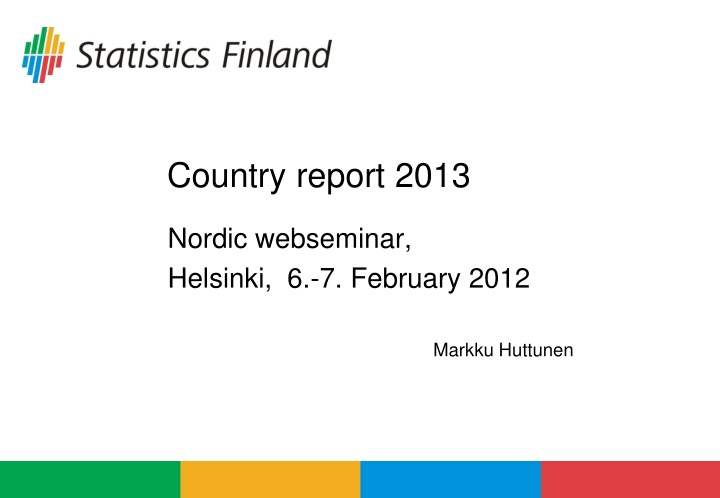 Statistics Finland

Country report 2013

Nordic webseminar,
Helsinki, 6.-7. February 2012

Markku Huttunen